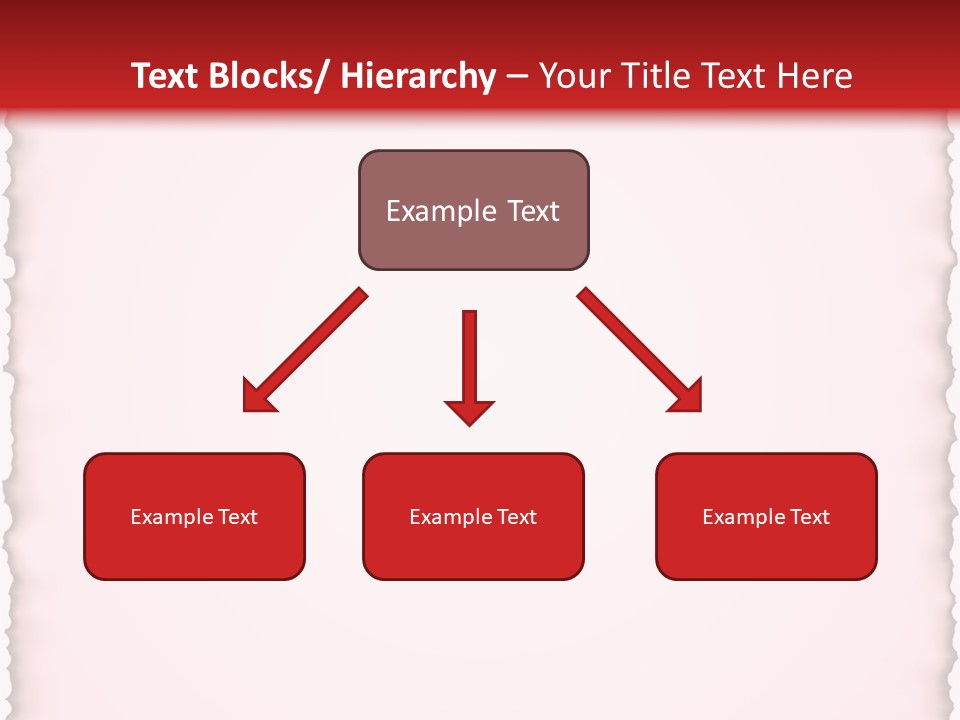 Text Blocks/ Hierarchy – Your Title Text Here

Example Text

Example Text

Example Text

Example Text